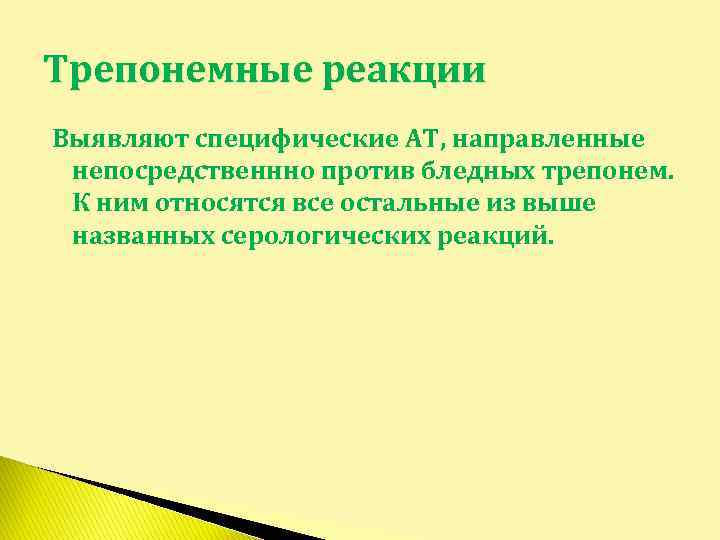 Трепонемные реакции

Выявляют специфические АТ, направленные непосредственнно против бледных трепонем. К ним относятся все остальные из выше названных серологических реакций.